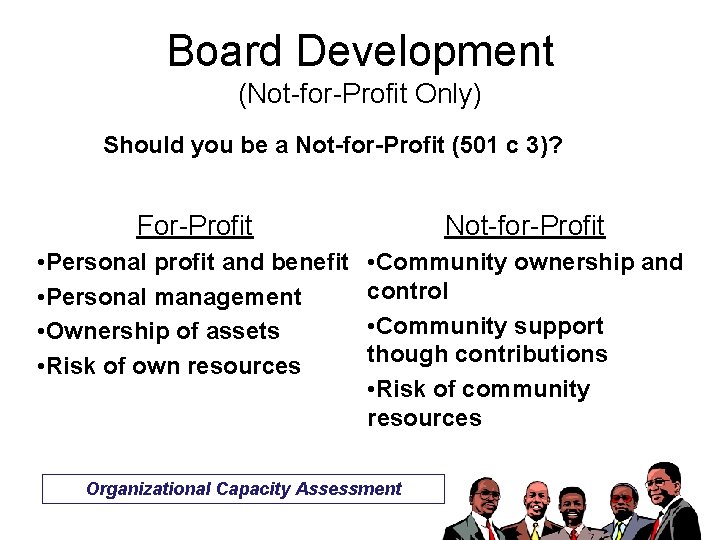 Board Development
(Not-for-Profit Only)

Should you be a Not-for-Profit (501 c 3)?

For-Profit
•Personal profit and benefit
•Personal management
•Ownership of assets
•Risk of own resources

Not-for-Profit
•Community ownership and control
•Community support though contributions
•Risk of community resources

Organizational Capacity Assessment